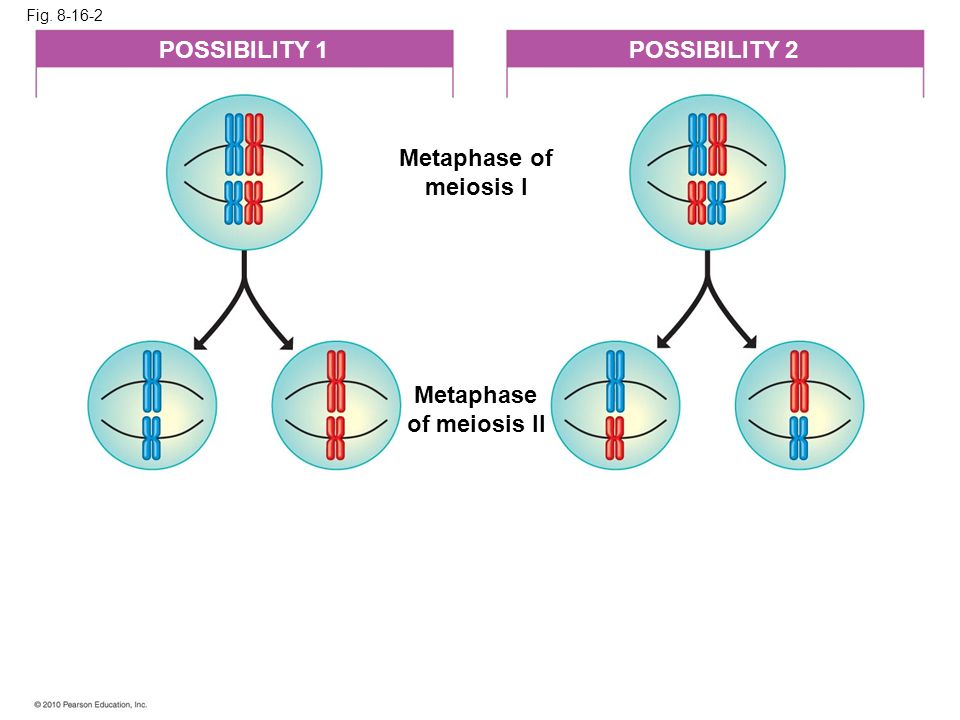 Fig. 8-16-2

POSSIBILITY 1

POSSIBILITY 2

Metaphase of meiosis I

Metaphase of meiosis II

© 2010 Pearson Education, Inc.